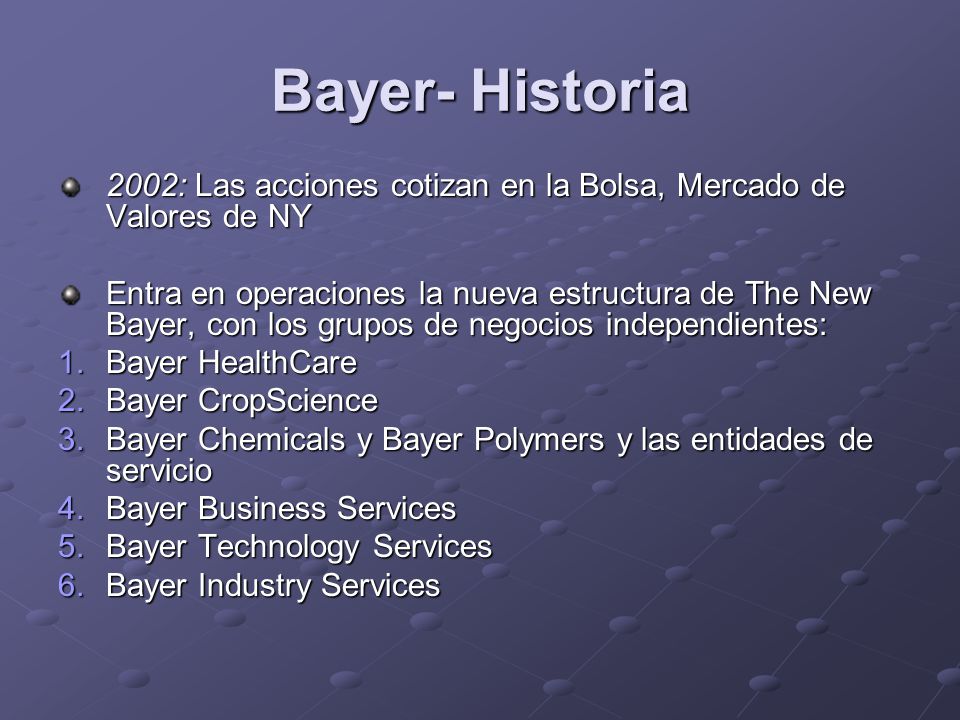 Bayer- Historia

2002: Las acciones cotizan en la Bolsa, Mercado de Valores de NY

Entra en operaciones la nueva estructura de The New Bayer, con los grupos de negocios independientes:
1. Bayer HealthCare
2. Bayer CropScience
3. Bayer Chemicals y Bayer Polymers y las entidades de servicio
4. Bayer Business Services
5. Bayer Technology Services
6. Bayer Industry Services